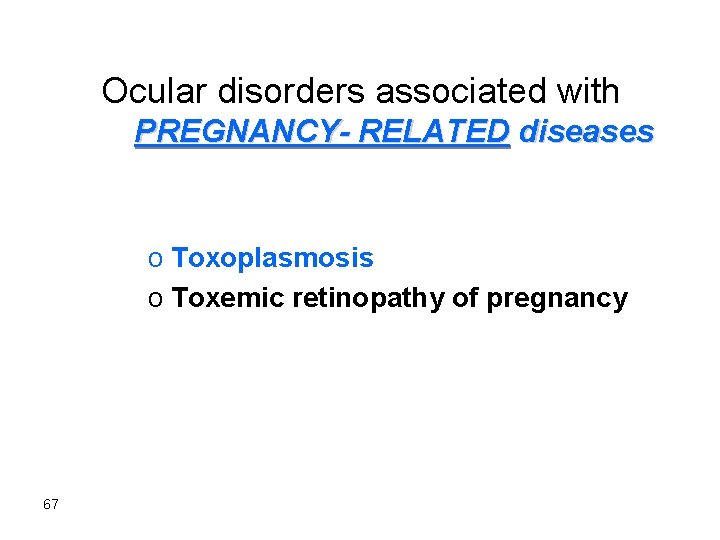 Ocular disorders associated with PREGNANCY- RELATED diseases

o Toxoplasmosis
o Toxemic retinopathy of pregnancy

67